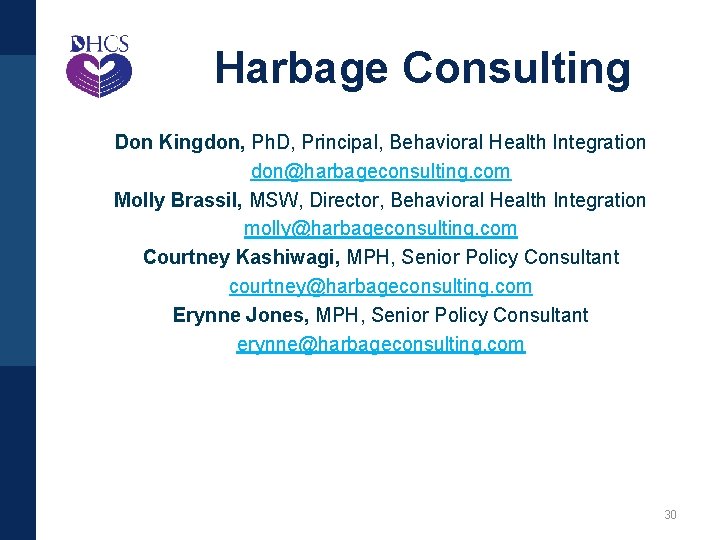 DHCS

Harbage Consulting

Don Kingdon, PhD, Principal, Behavioral Health Integration
don@harbageconsulting.com
Molly Brassil, MSW, Director, Behavioral Health Integration
molly@harbageconsulting.com
Courtney Kashiwagi, MPH, Senior Policy Consultant
courtney@harbageconsulting.com
Erynne Jones, MPH, Senior Policy Consultant
erynne@harbageconsulting.com

30